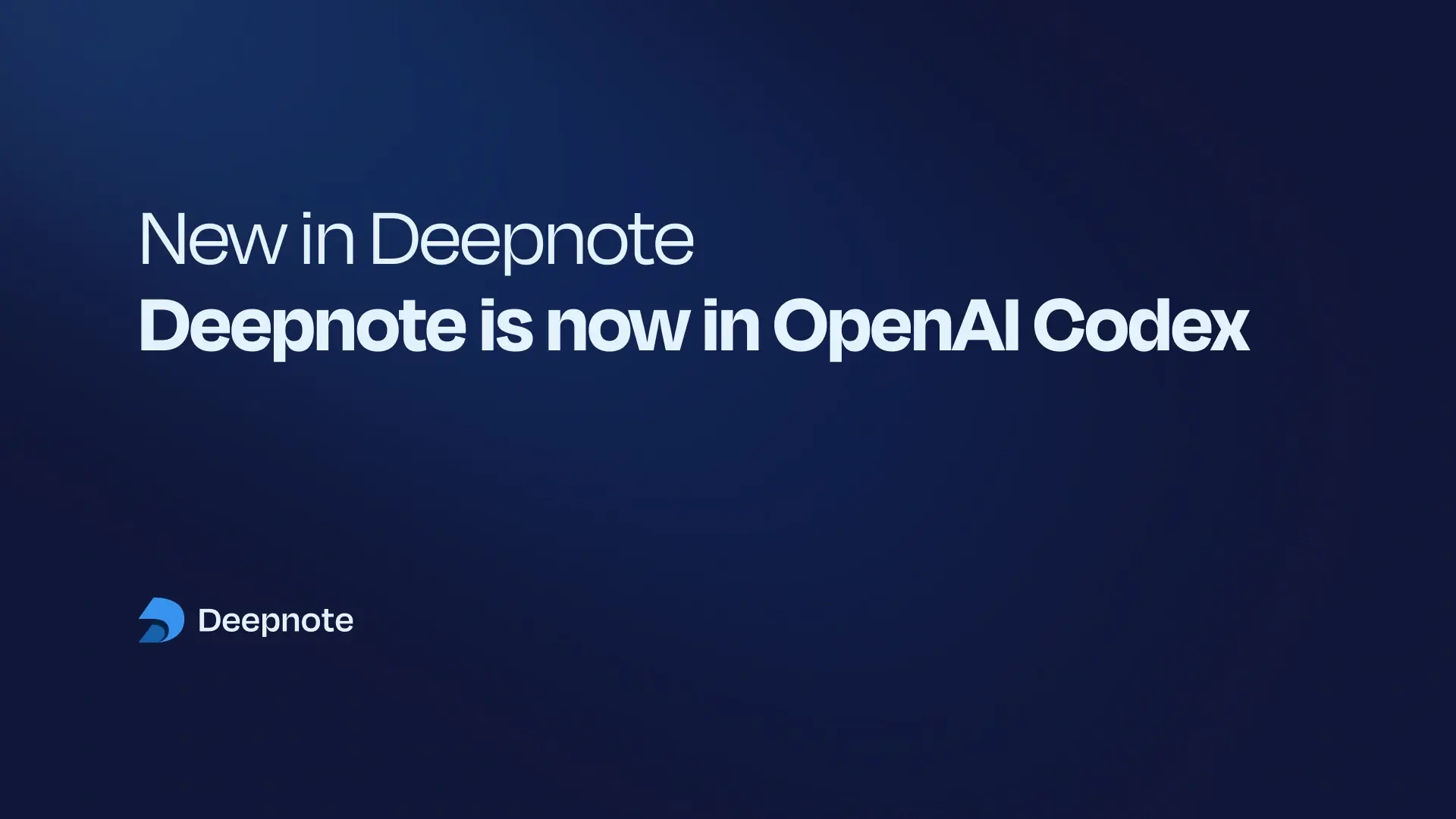 New in Deepnote
Deepnote is now in OpenAI Codex

Deepnote